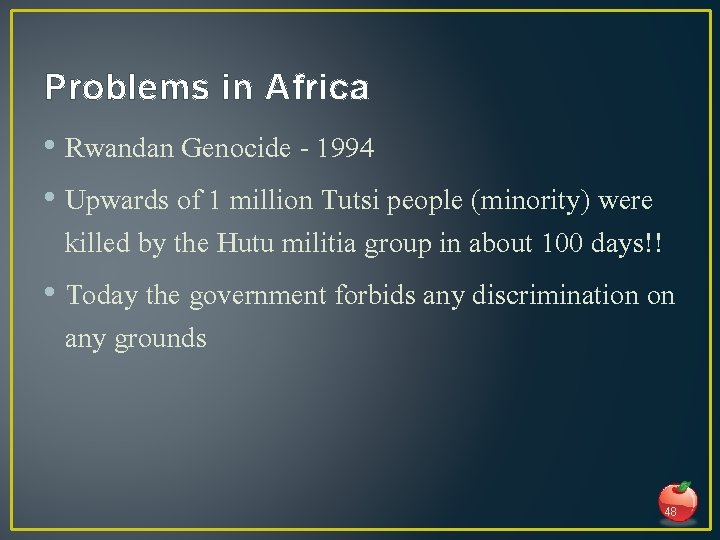 Problems in Africa

• Rwandan Genocide - 1994

• Upwards of 1 million Tutsi people (minority) were killed by the Hutu militia group in about 100 days!!

• Today the government forbids any discrimination on any grounds

48